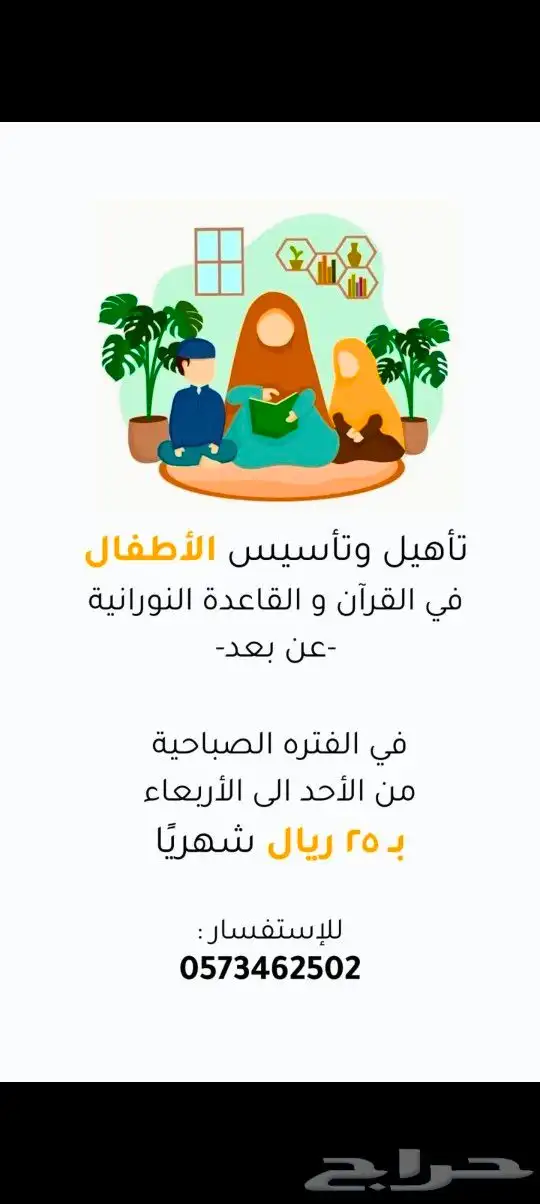 تأهيل وتأسيس الأطفال
في القرآن و القاعدة النورانية
-عن بعد-

في الفتره الصباحية
من الأحد الى الأربعاء
بـ ٢٥ ريال شهريًا

للإستفسار :
0573462502

حراج